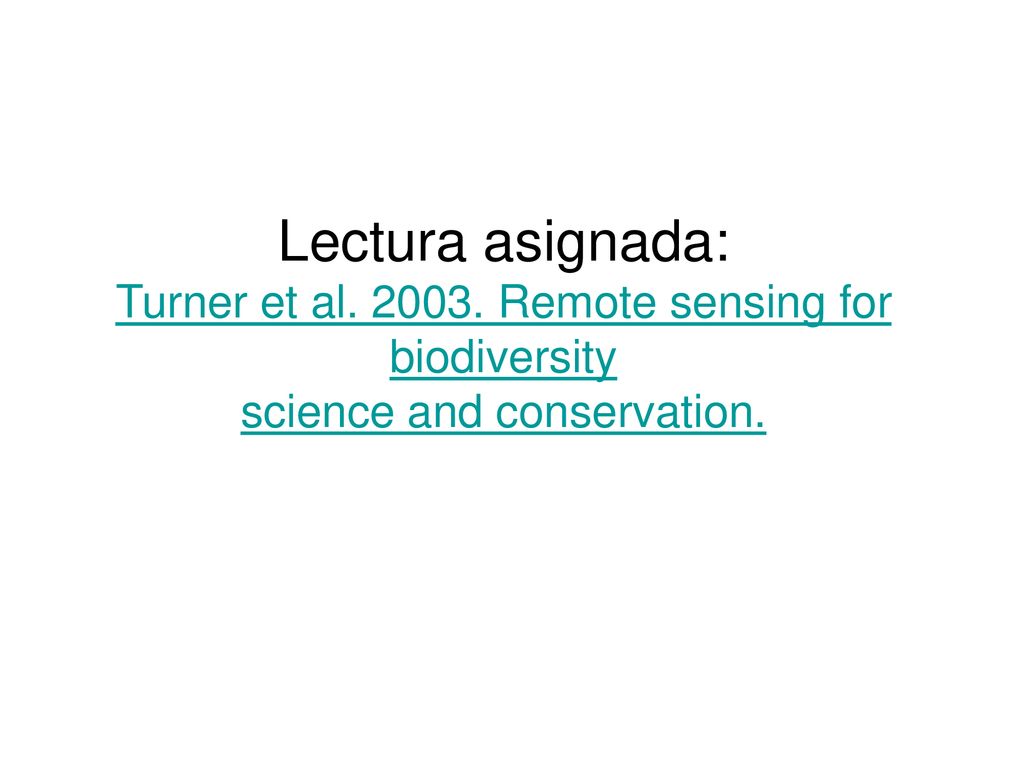 Lectura asignada:
Turner et al. 2003. Remote sensing for biodiversity science and conservation.